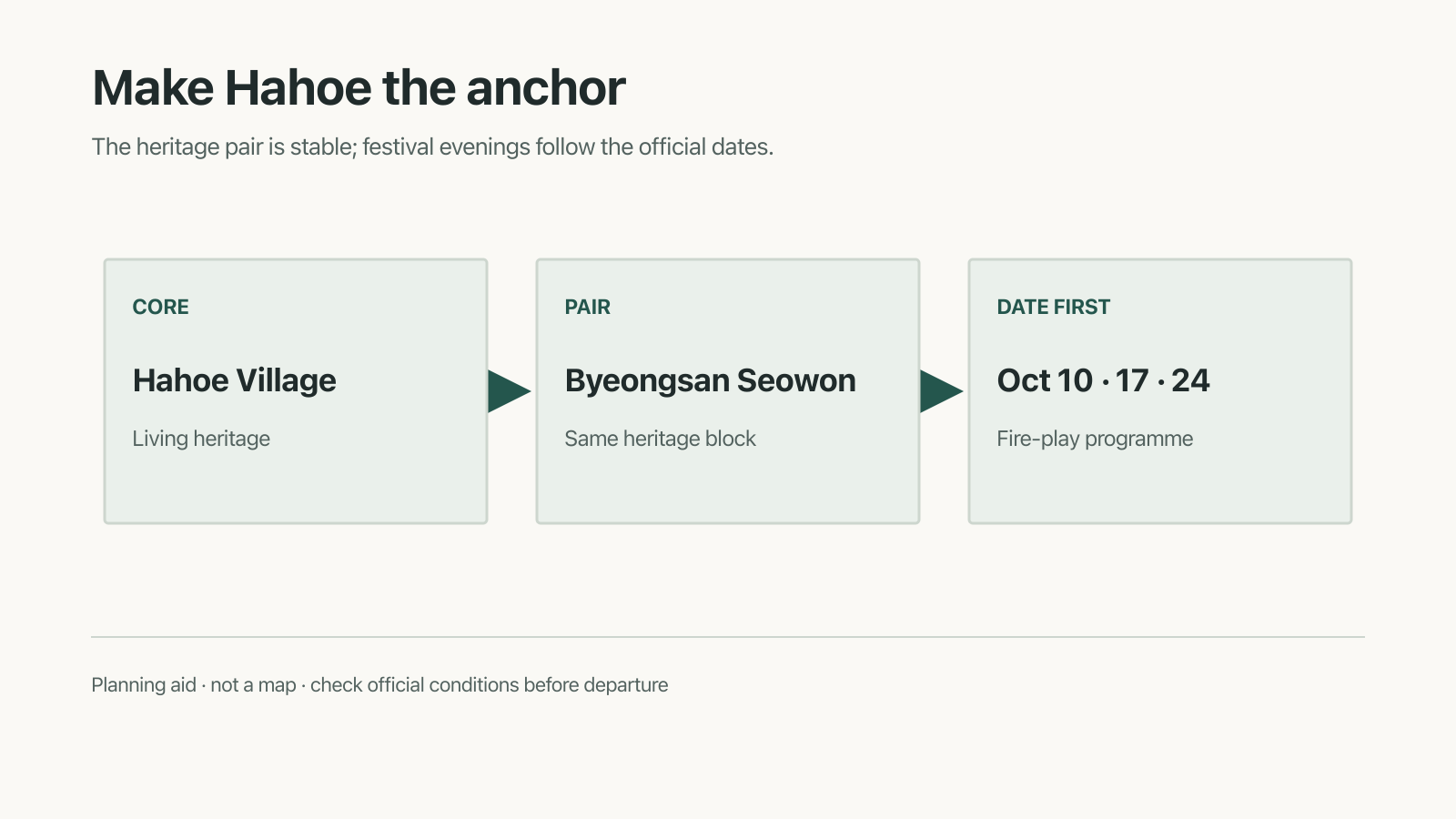 Make Hahoe the anchor

The heritage pair is stable; festival evenings follow the official dates.

CORE

Hahoe Village

Living heritage

PAIR

Byeongsan Seowon

Same heritage block

DATE FIRST

Oct 10 · 17 · 24

Fire-play programme

Planning aid · not a map · check official conditions before departure